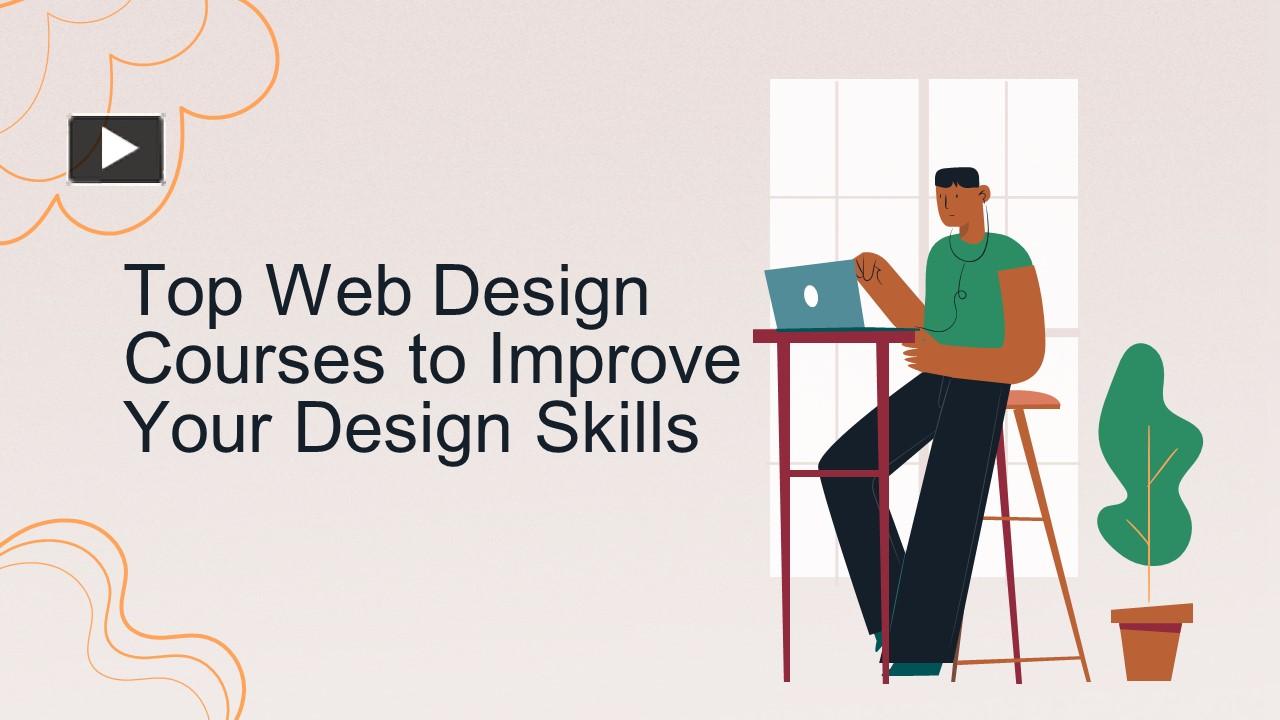 Top Web Design Courses to Improve Your Design Skills